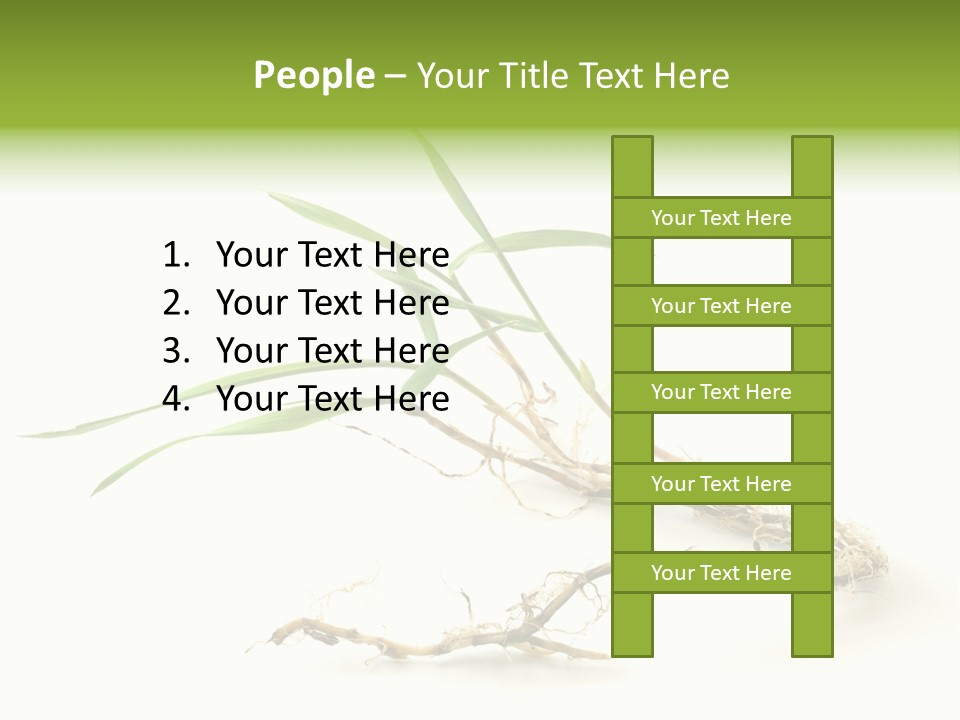 People – Your Title Text Here

1. Your Text Here
2. Your Text Here
3. Your Text Here
4. Your Text Here

Your Text Here

Your Text Here

Your Text Here

Your Text Here

Your Text Here